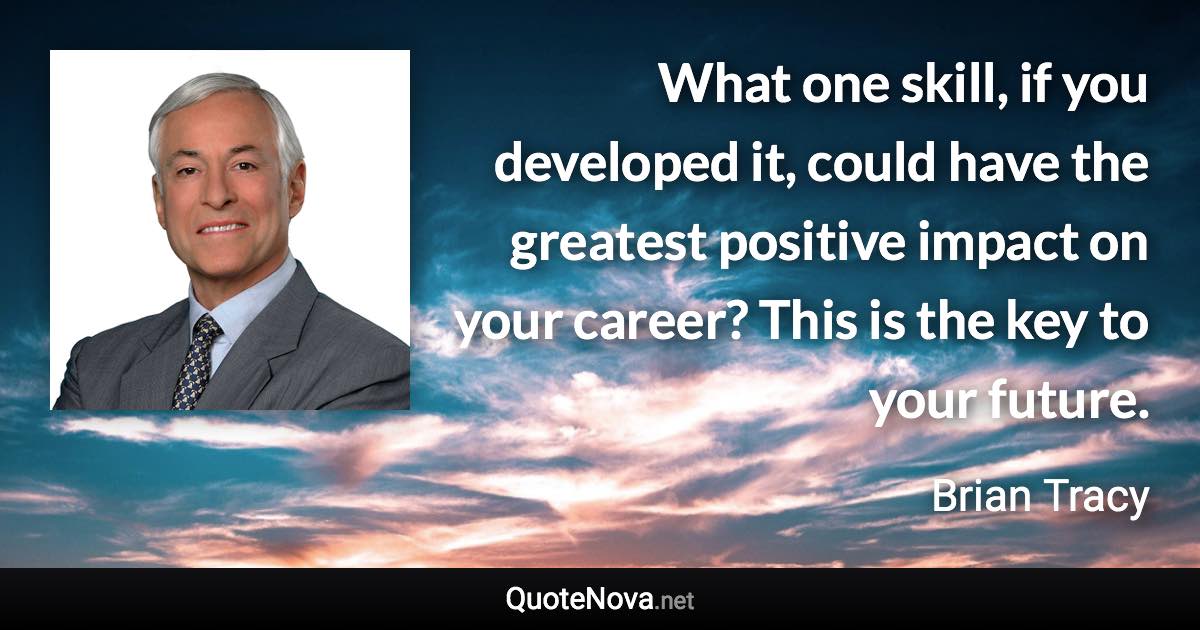 What one skill, if you developed it, could have the greatest positive impact on your career? This is the key to your future.

Brian Tracy

QuoteNova.net